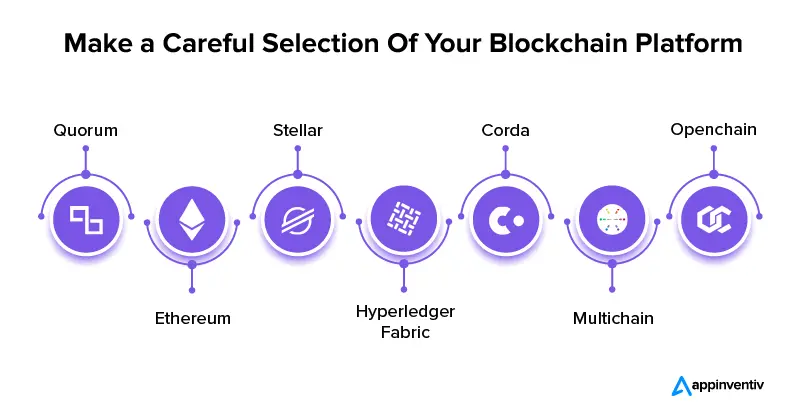 Make a Careful Selection Of Your Blockchain Platform

Quorum

Ethereum

Stellar

Hyperledger Fabric

Corda

Multichain

Openchain

appinventiv